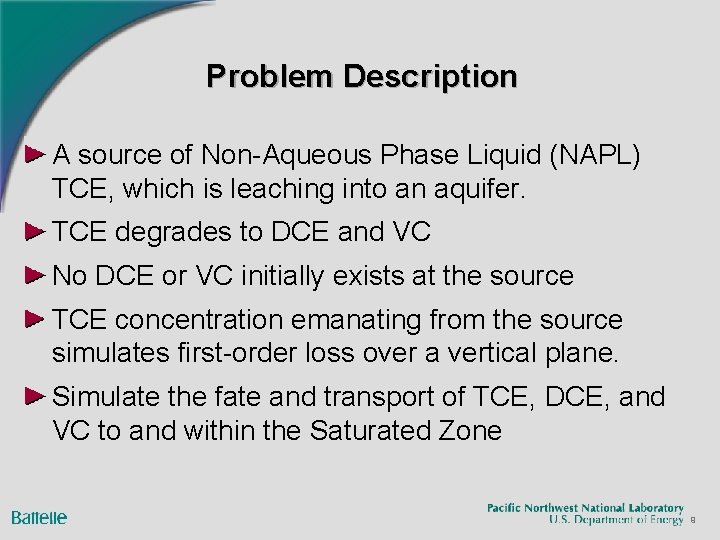 Problem Description

A source of Non-Aqueous Phase Liquid (NAPL) TCE, which is leaching into an aquifer.

TCE degrades to DCE and VC

No DCE or VC initially exists at the source

TCE concentration emanating from the source simulates first-order loss over a vertical plane.

Simulate the fate and transport of TCE, DCE, and VC to and within the Saturated Zone

Battelle

Pacific Northwest National Laboratory
U.S. Department of Energy 9